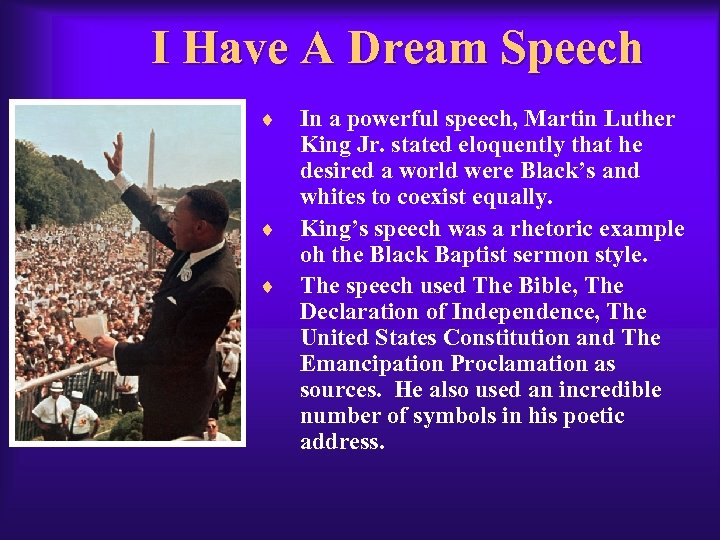 I Have A Dream Speech

♦ In a powerful speech, Martin Luther King Jr. stated eloquently that he desired a world were Black's and whites to coexist equally.

♦ King's speech was a rhetoric example oh the Black Baptist sermon style.

♦ The speech used The Bible, The Declaration of Independence, The United States Constitution and The Emancipation Proclamation as sources. He also used an incredible number of symbols in his poetic address.